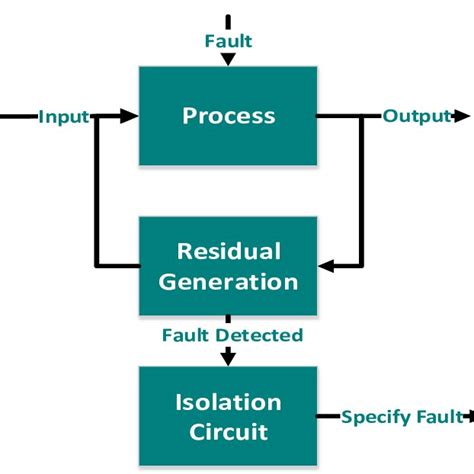 Fault

Input

Process

Output

Residual Generation

Fault Detected

Isolation Circuit

Specify Fault